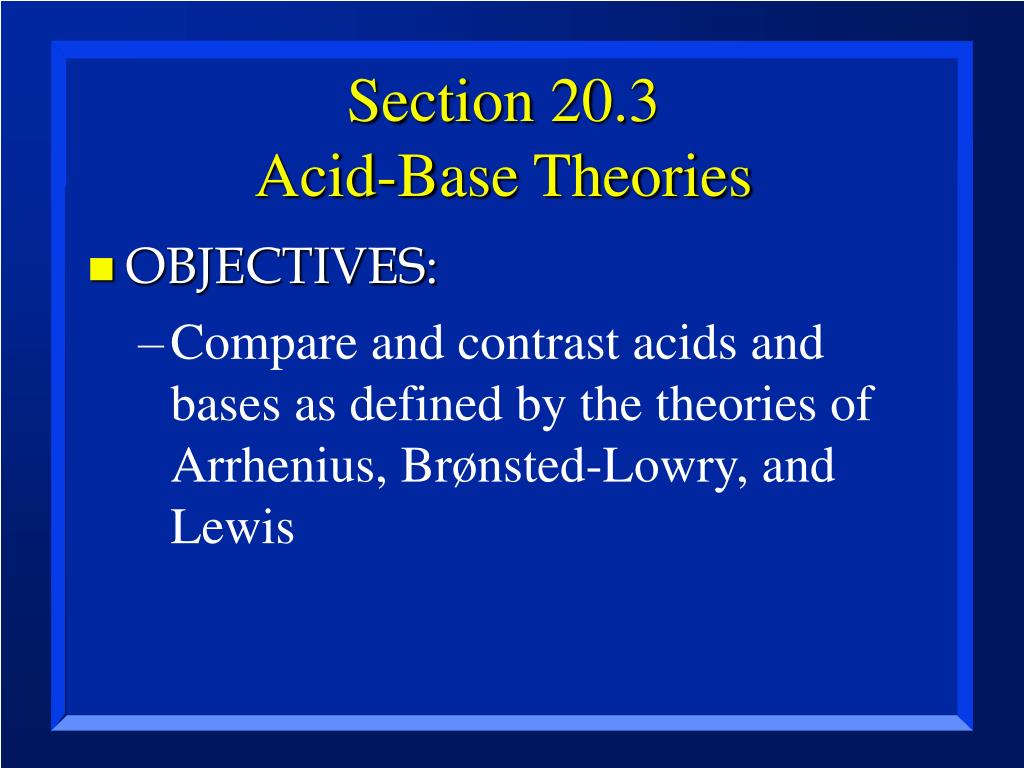 Section 20.3
Acid-Base Theories

OBJECTIVES:

– Compare and contrast acids and bases as defined by the theories of Arrhenius, Brønsted-Lowry, and Lewis